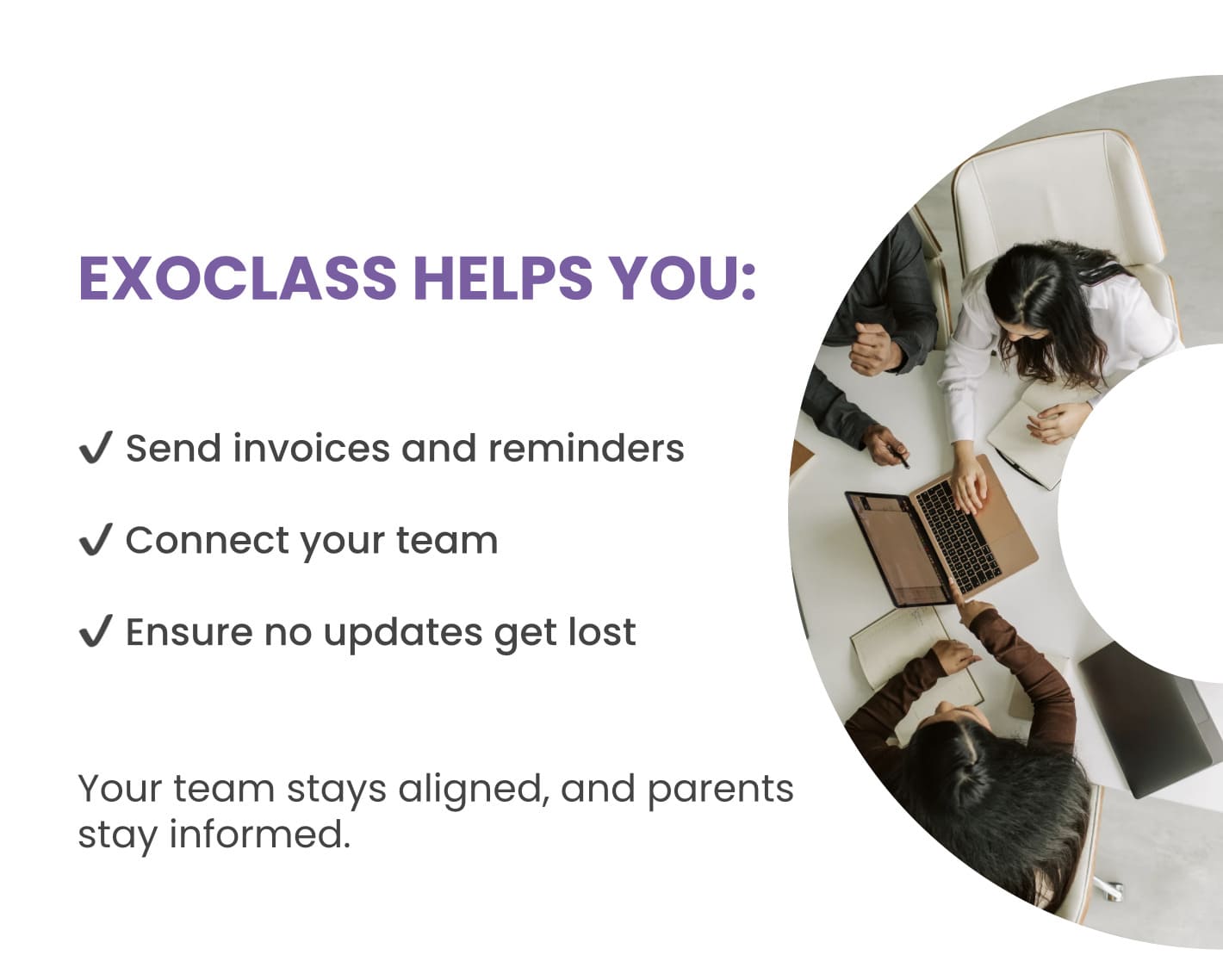 EXOCLASS HELPS YOU:

✔ Send invoices and reminders

✔ Connect your team

✔ Ensure no updates get lost

Your team stays aligned, and parents stay informed.